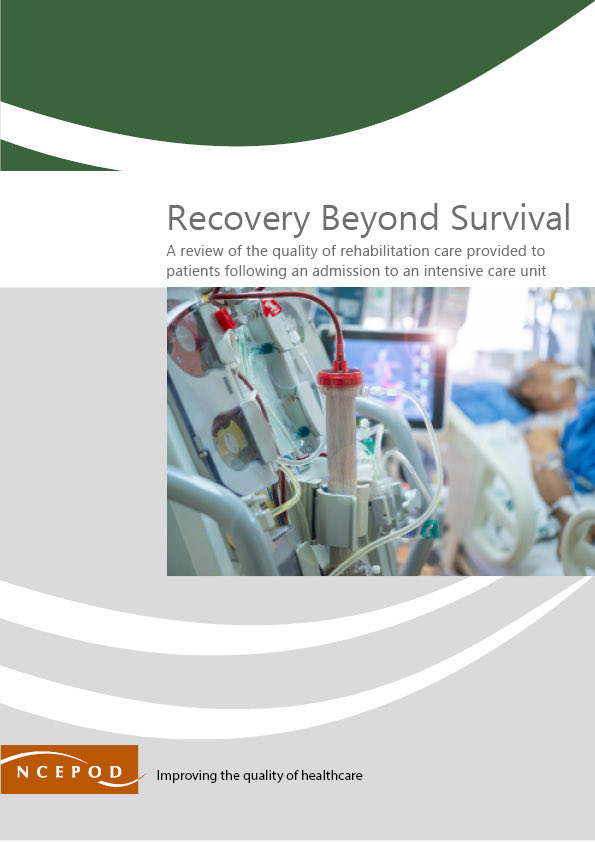 Recovery Beyond Survival

A review of the quality of rehabilitation care provided to patients following an admission to an intensive care unit

NCEPOD

Improving the quality of healthcare